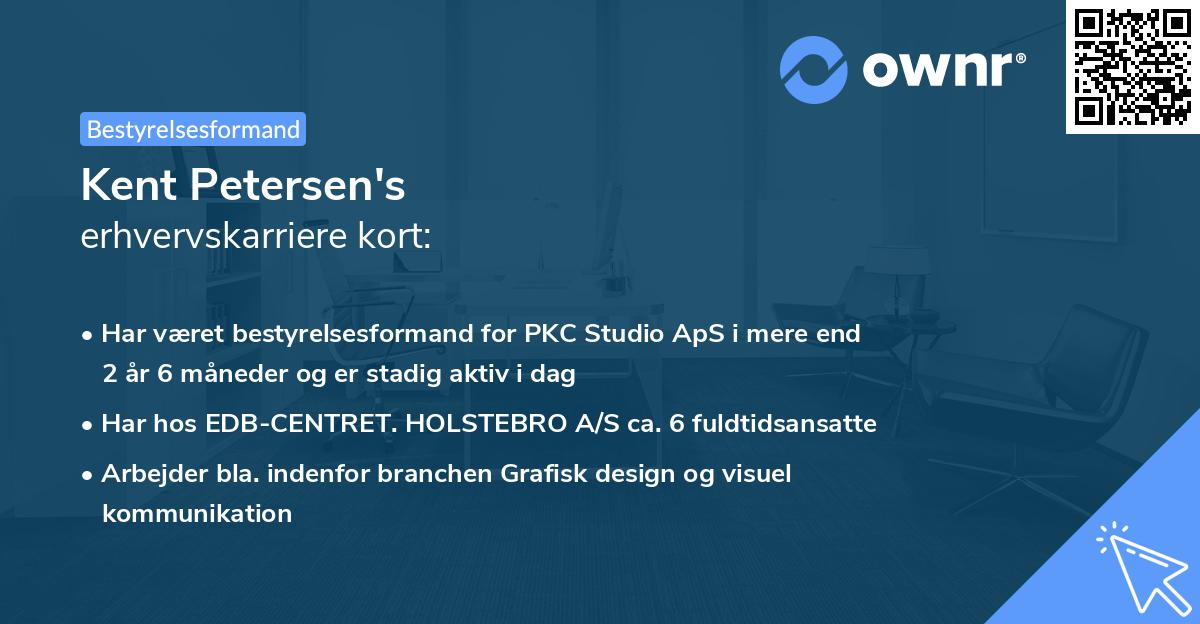 ownr®

Bestyrelsesformand

Kent Petersen's
erhvervskarriere kort:

• Har været bestyrelsesformand for PKC Studio ApS i mere end 2 år 6 måneder og er stadig aktiv i dag
• Har hos EDB-CENTRET. HOLSTEBRO A/S ca. 6 fuldtidsansatte
• Arbejder bla. indenfor branchen Grafisk design og visuel kommunikation